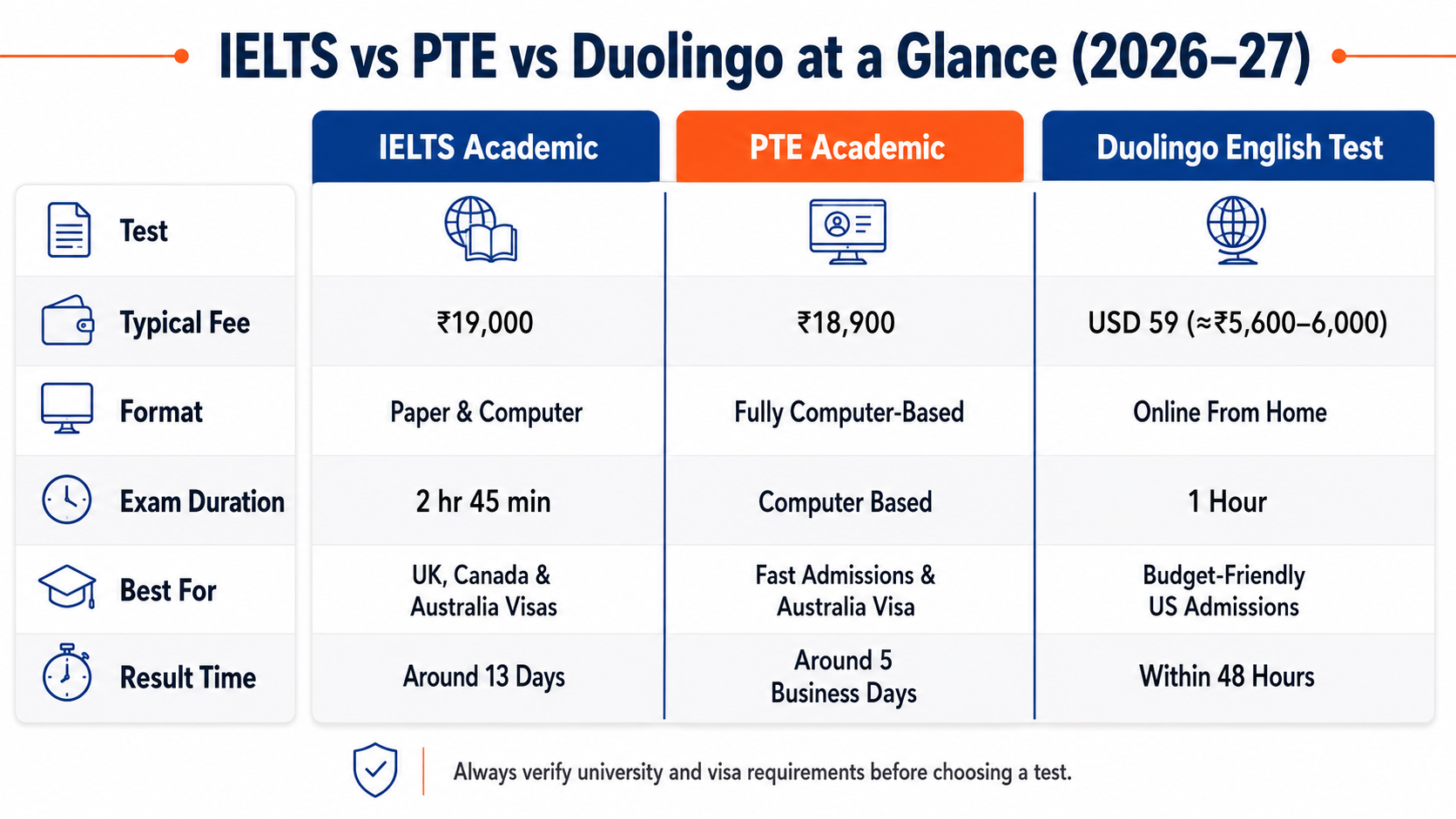 IELTS vs PTE vs Duolingo at a Glance (2026–27)

| | IELTS Academic | PTE Academic | Duolingo English Test |
|---|---|---|---|
| Test | | | |
| Typical Fee | ₹19,000 | ₹18,900 | USD 59 (≈₹5,600–6,000) |
| Format | Paper & Computer | Fully Computer-Based | Online From Home |
| Exam Duration | 2 hr 45 min | Computer Based | 1 Hour |
| Best For | UK, Canada & Australia Visas | Fast Admissions & Australia Visa | Budget-Friendly US Admissions |
| Result Time | Around 13 Days | Around 5 Business Days | Within 48 Hours |

Always verify university and visa requirements before choosing a test.